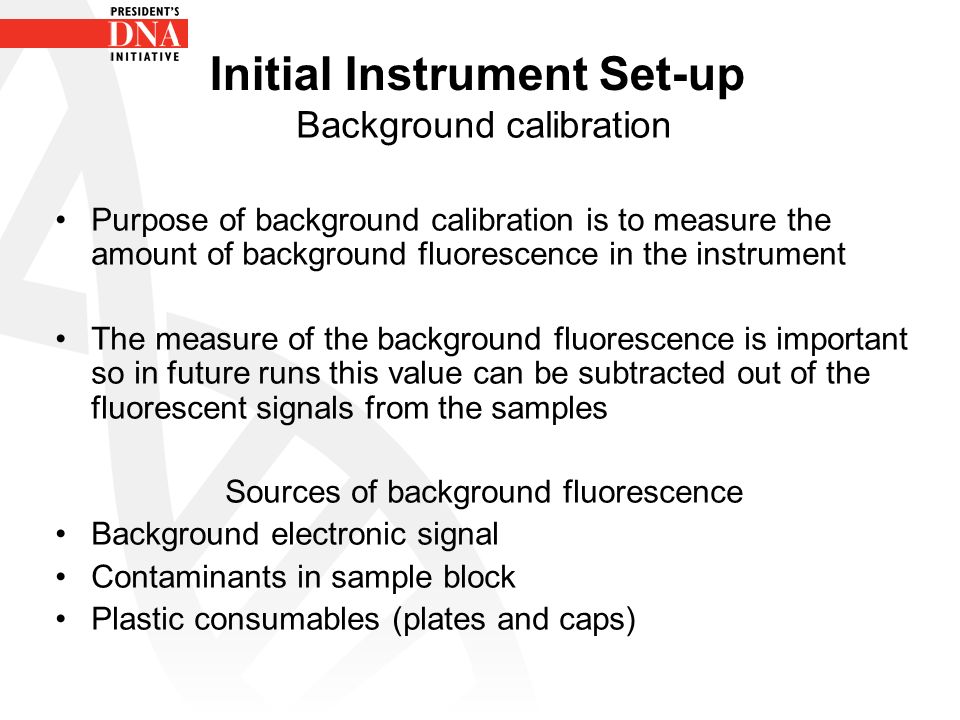 PRESIDENT'S
DNA
INITIATIVE

Initial Instrument Set-up
Background calibration

• Purpose of background calibration is to measure the amount of background fluorescence in the instrument

• The measure of the background fluorescence is important so in future runs this value can be subtracted out of the fluorescent signals from the samples

Sources of background fluorescence
• Background electronic signal
• Contaminants in sample block
• Plastic consumables (plates and caps)